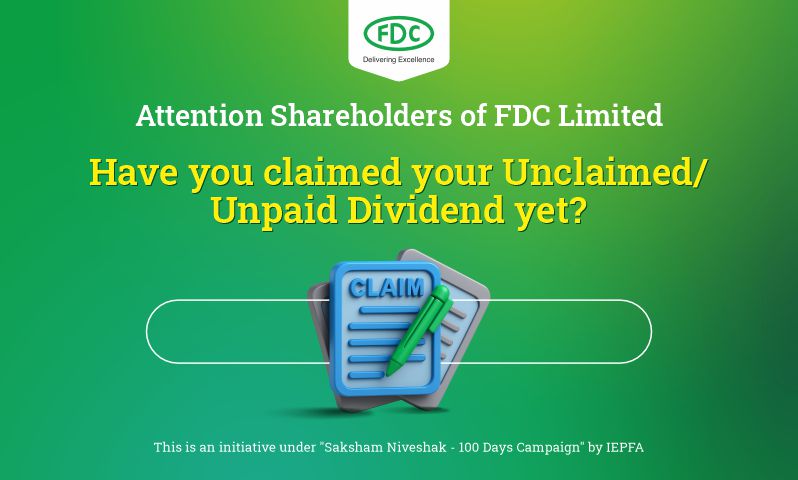 FDC
Delivering Excellence

Attention Shareholders of FDC Limited

Have you claimed your Unclaimed/ Unpaid Dividend yet?

CLAIM

This is an initiative under "Saksham Niveshak - 100 Days Campaign" by IEPFA